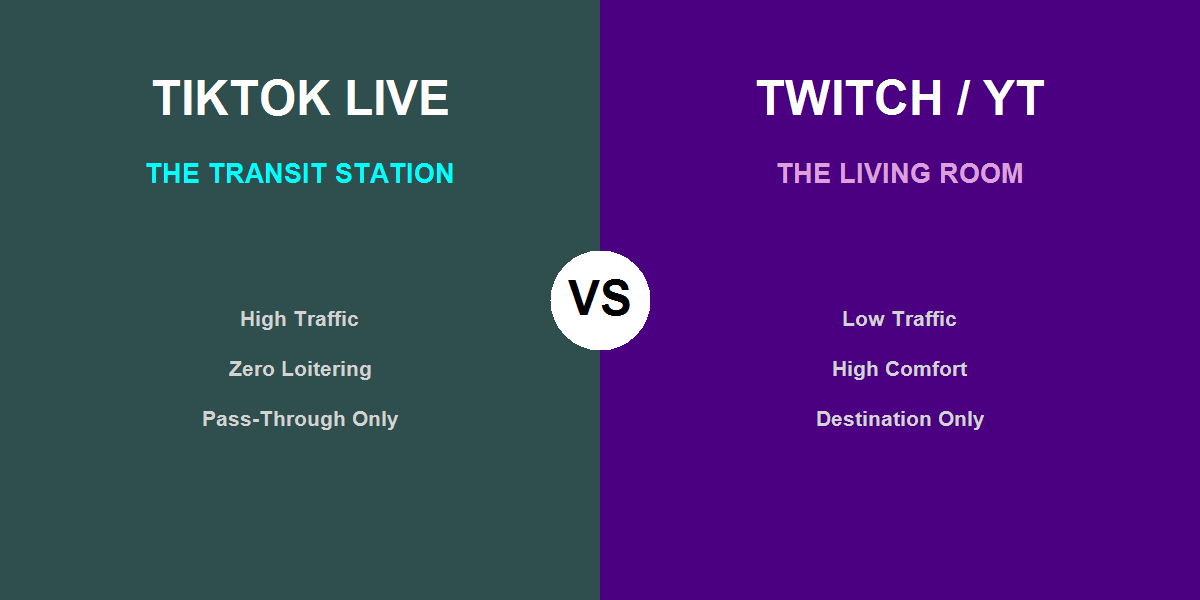 TIKTOK LIVE

THE TRANSIT STATION

High Traffic

Zero Loitering

Pass-Through Only

VS

TWITCH / YT

THE LIVING ROOM

Low Traffic

High Comfort

Destination Only